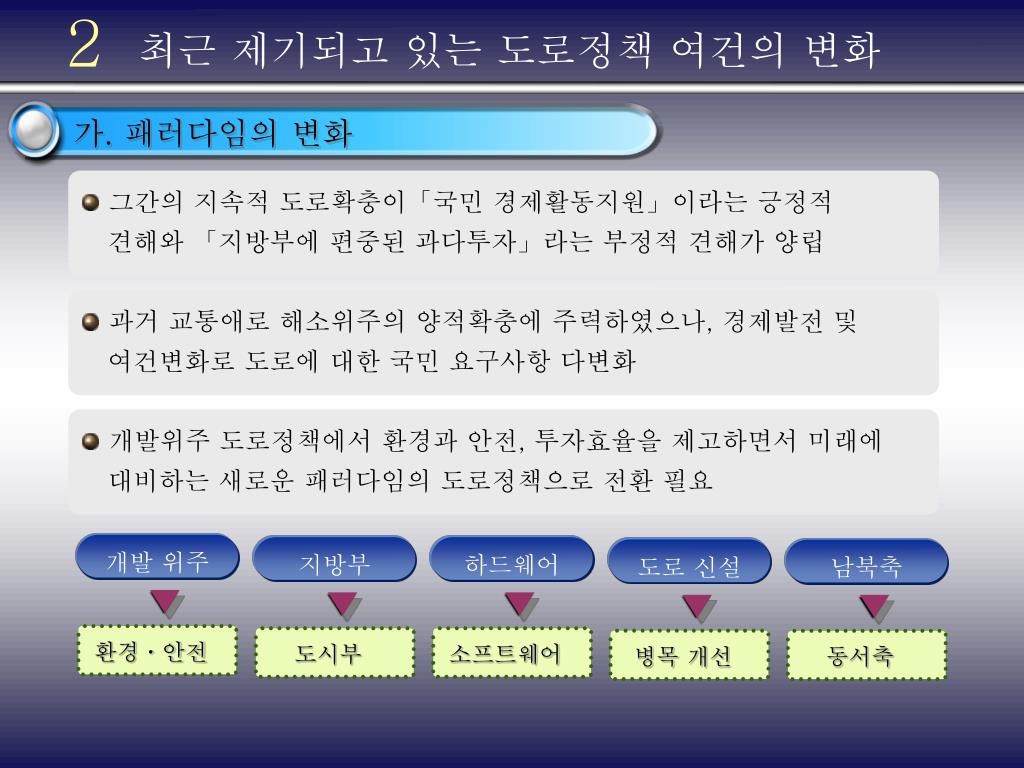 2 최근 제기되고 있는 도로정책 여건의 변화

가. 패러다임의 변화

그간의 지속적 도로확충이「국민 경제활동지원」이라는 긍정적 견해와 「지방부에 편중된 과다투자」라는 부정적 견해가 양립

과거 교통애로 해소위주의 양적확충에 주력하였으나, 경제발전 및 여건변화로 도로에 대한 국민 요구사항 다변화

개발위주 도로정책에서 환경과 안전, 투자효율을 제고하면서 미래에 대비하는 새로운 패러다임의 도로정책으로 전환 필요

개발 위주
지방부
하드웨어
도로 신설
남북축

환경 · 안전
도시부
소프트웨어
병목 개선
동서축